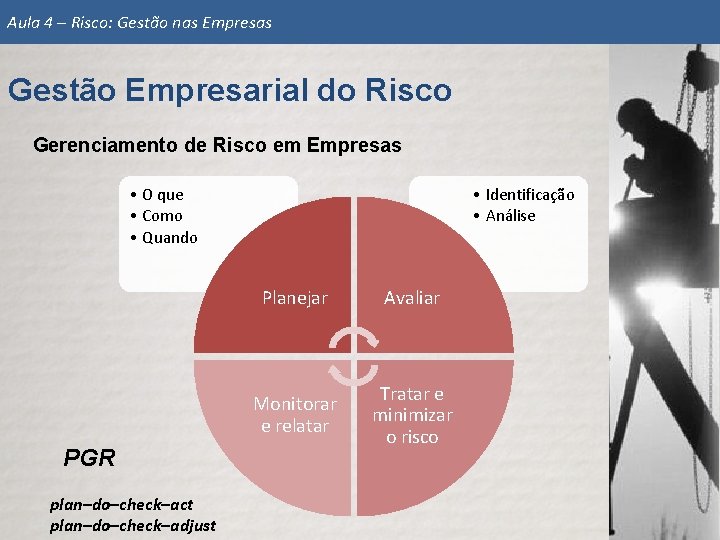 Aula 4 – Risco: Gestão nas Empresas

Gestão Empresarial do Risco

Gerenciamento de Risco em Empresas

• O que
• Como
• Quando

• Identificação
• Análise

Planejar

Avaliar

Monitorar e relatar

Tratar e minimizar o risco

PGR

plan–do–check–act
plan–do–check–adjust